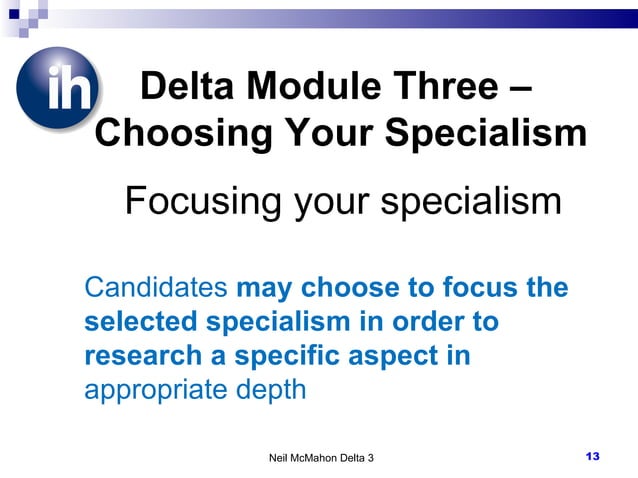 ih

Delta Module Three – Choosing Your Specialism

Focusing your specialism

Candidates may choose to focus the selected specialism in order to research a specific aspect in appropriate depth

Neil McMahon Delta 3

13